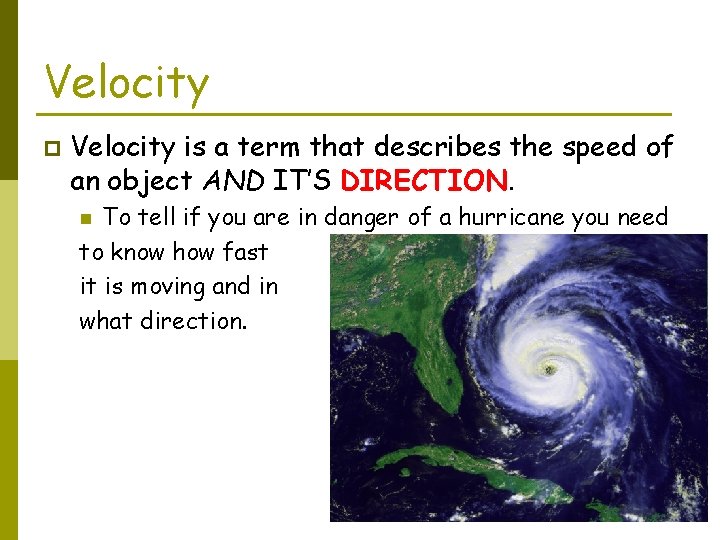 Velocity

Velocity is a term that describes the speed of an object AND IT'S DIRECTION.

To tell if you are in danger of a hurricane you need to know how fast it is moving and in what direction.